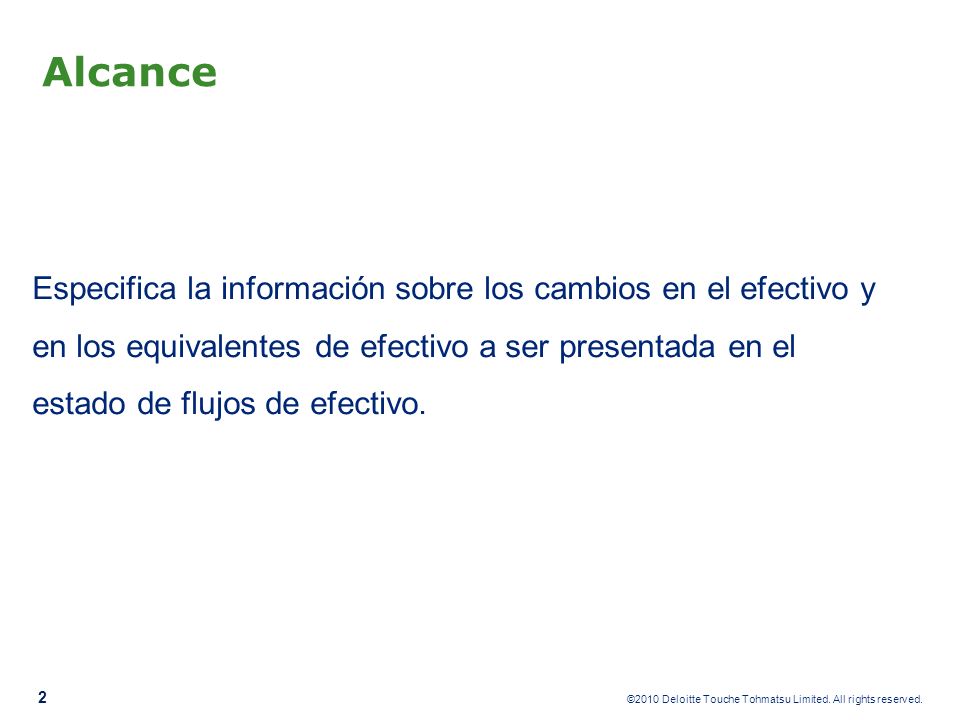 Alcance

Especifica la información sobre los cambios en el efectivo y en los equivalentes de efectivo a ser presentada en el estado de flujos de efectivo.

2

©2010 Deloitte Touche Tohmatsu Limited. All rights reserved.